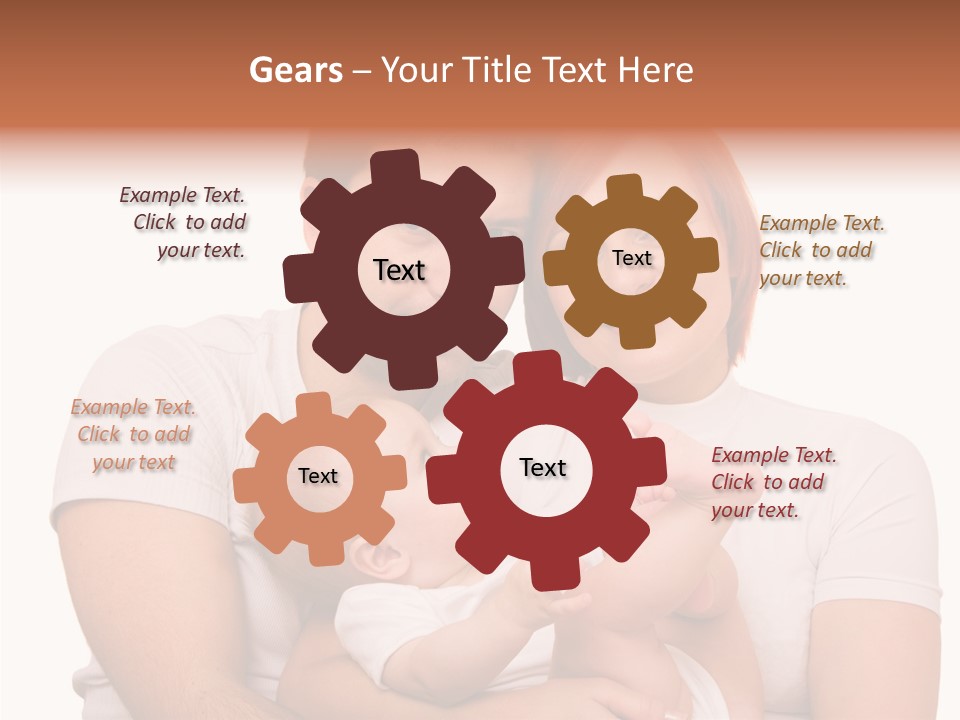 Gears – Your Title Text Here

Example Text. Click to add your text.

Text

Text

Example Text. Click to add your text.

Example Text. Click to add your text

Text

Text

Example Text. Click to add your text.